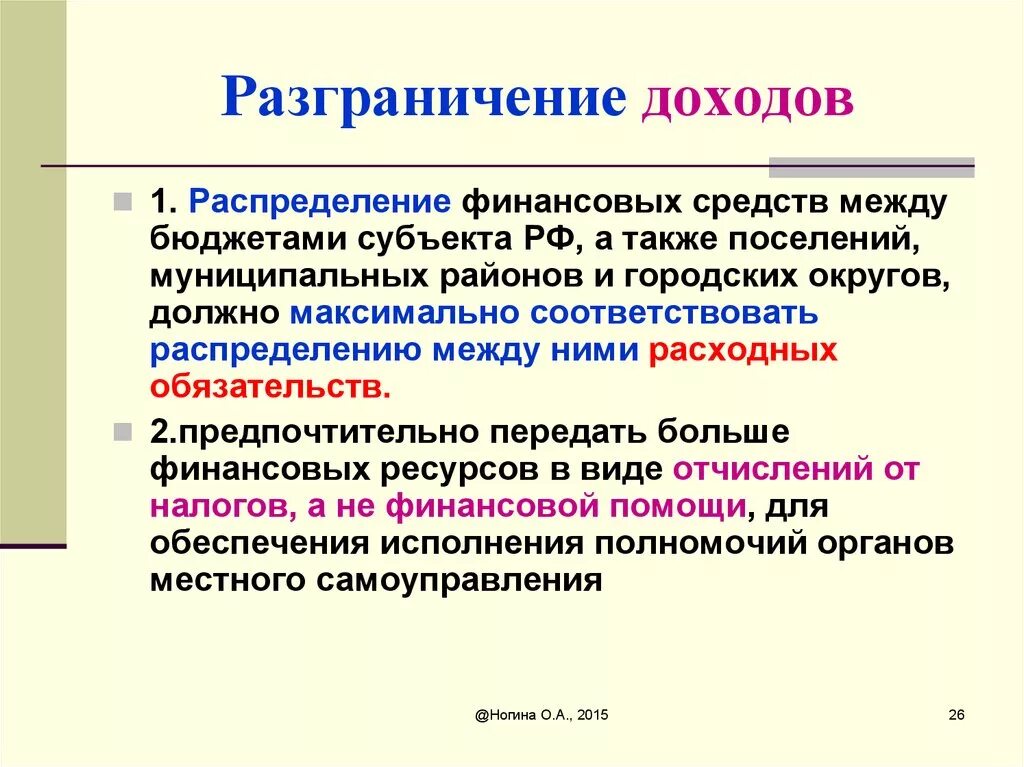 Разграничение доходов

1. Распределение финансовых средств между бюджетами субъекта РФ, а также поселений, муниципальных районов и городских округов, должно максимально соответствовать распределению между ними расходных обязательств.

2.предпочтительно передать больше финансовых ресурсов в виде отчислений от налогов, а не финансовой помощи, для обеспечения исполнения полномочий органов местного самоуправления

@Ногина О.А., 2015

26